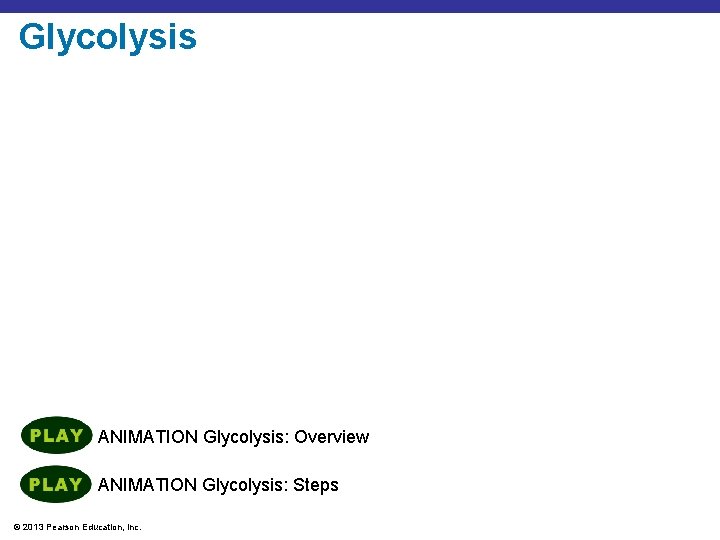 Glycolysis

PLAY ANIMATION Glycolysis: Overview

PLAY ANIMATION Glycolysis: Steps

© 2013 Pearson Education, Inc.